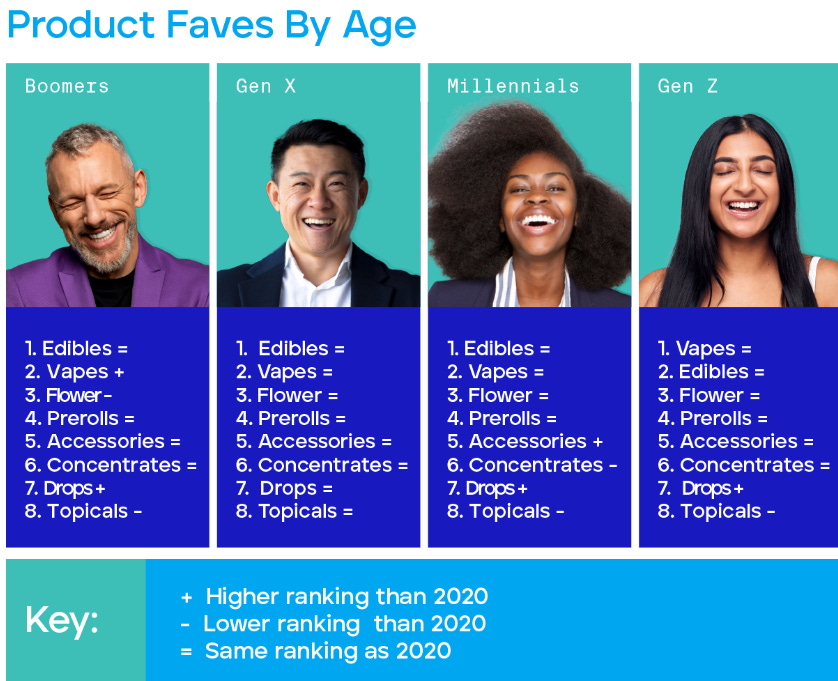 Product Faves By Age

Boomers

1. Edibles =
2. Vapes +
3. Flower -
4. Prerolls =
5. Accessories =
6. Concentrates =
7. Drops +
8. Topicals -

Gen X

1. Edibles =
2. Vapes =
3. Flower =
4. Prerolls =
5. Accessories =
6. Concentrates =
7. Drops =
8. Topicals =

Millennials

1. Edibles =
2. Vapes =
3. Flower =
4. Prerolls =
5. Accessories +
6. Concentrates -
7. Drops +
8. Topicals -

Gen Z

1. Vapes =
2. Edibles =
3. Flower =
4. Prerolls =
5. Accessories =
6. Concentrates =
7. Drops +
8. Topicals -

Key:

+ Higher ranking than 2020
- Lower ranking than 2020
= Same ranking as 2020